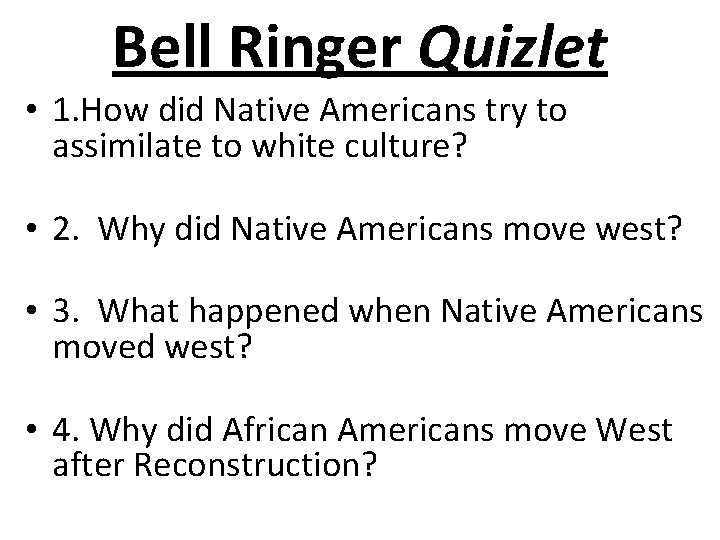 Bell Ringer Quizlet

• 1.How did Native Americans try to assimilate to white culture?

• 2. Why did Native Americans move west?

• 3. What happened when Native Americans moved west?

• 4. Why did African Americans move West after Reconstruction?